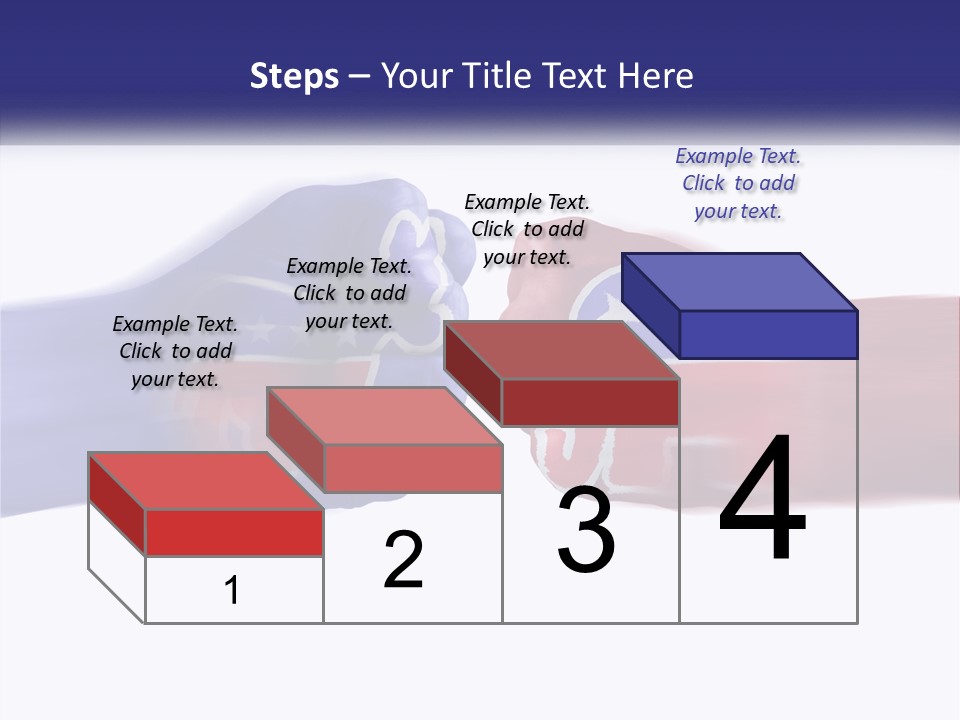 Steps – Your Title Text Here

Example Text. Click to add your text.

Example Text. Click to add your text.

Example Text. Click to add your text.

Example Text. Click to add your text.

1

2

3

4